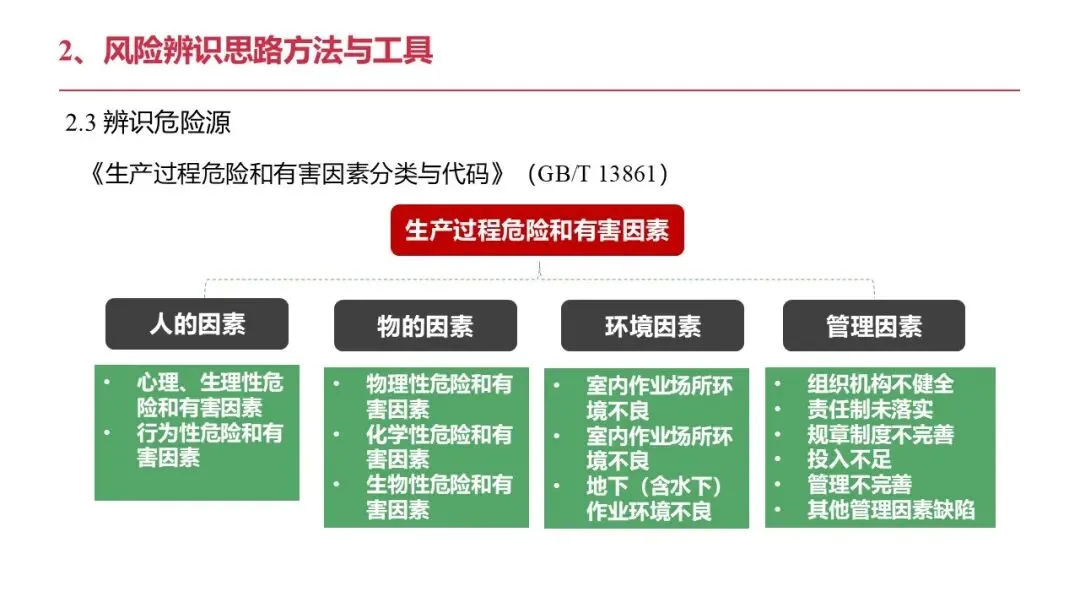 2、风险辨识思路方法与工具

2.3 辨识危险源

《生产过程危险和有害因素分类与代码》（GB/T 13861）

生产过程危险和有害因素

人的因素

• 心理、生理性危险和有害因素
• 行为性危险和有害因素

物的因素

• 物理性危险和有害因素
• 化学性危险和有害因素
• 生物性危险和有害因素

环境因素

• 室内作业场所环境不良
• 室内作业场所环境不良
• 地下（含水下）作业环境不良

管理因素

• 组织机构不健全
• 责任制未落实
• 规章制度不完善
• 投入不足
• 管理不完善
• 其他管理因素缺陷